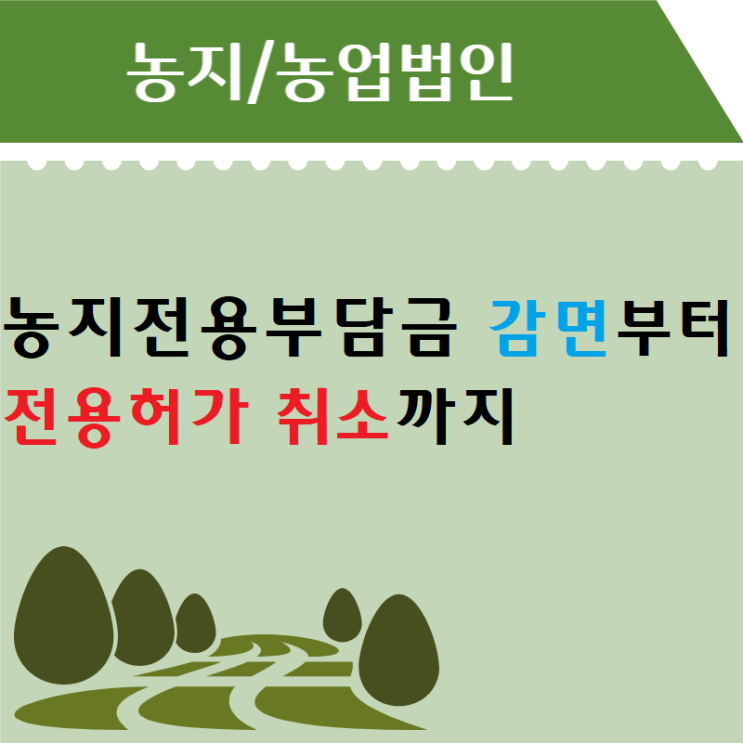 농지/농업법인

농지전용부담금 감면부터
전용허가 취소까지